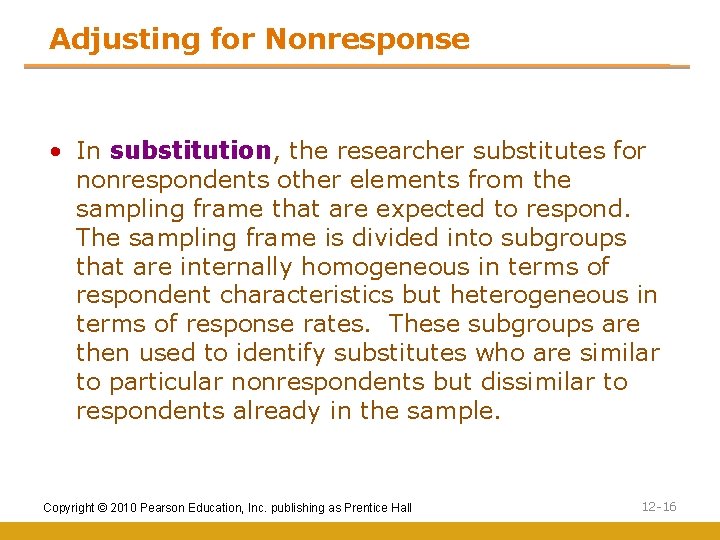 Adjusting for Nonresponse

• In substitution, the researcher substitutes for nonrespondents other elements from the sampling frame that are expected to respond. The sampling frame is divided into subgroups that are internally homogeneous in terms of respondent characteristics but heterogeneous in terms of response rates. These subgroups are then used to identify substitutes who are similar to particular nonrespondents but dissimilar to respondents already in the sample.

Copyright © 2010 Pearson Education, Inc. publishing as Prentice Hall

12-16